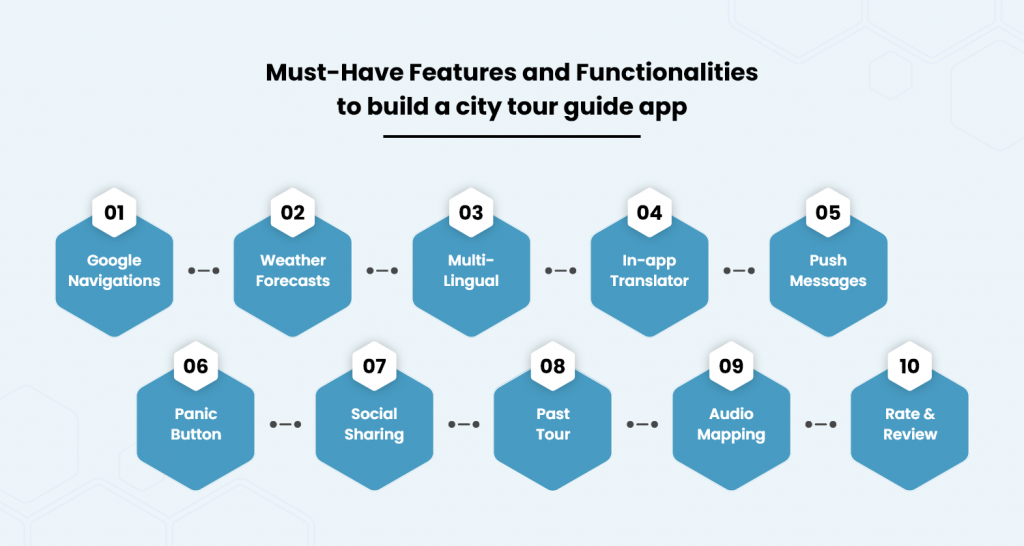 Must-Have Features and Functionalities to build a city tour guide app

01
Google Navigations

02
Weather Forecasts

03
Multi-Lingual

04
In-app Translator

05
Push Messages

06
Panic Button

07
Social Sharing

08
Past Tour

09
Audio Mapping

10
Rate & Review